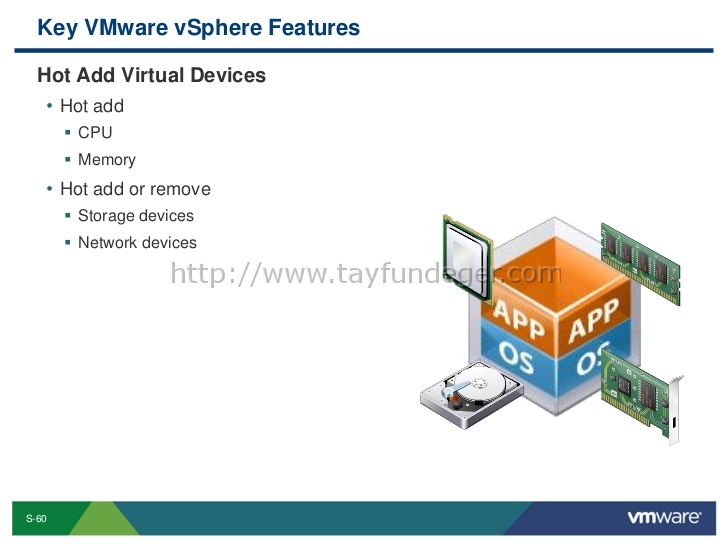 Key VMware vSphere Features

Hot Add Virtual Devices

• Hot add
  ▪ CPU
  ▪ Memory
• Hot add or remove
  ▪ Storage devices
  ▪ Network devices

http://www.tayfundeger.com

APP
APP
OS
OS

S-60

vmware